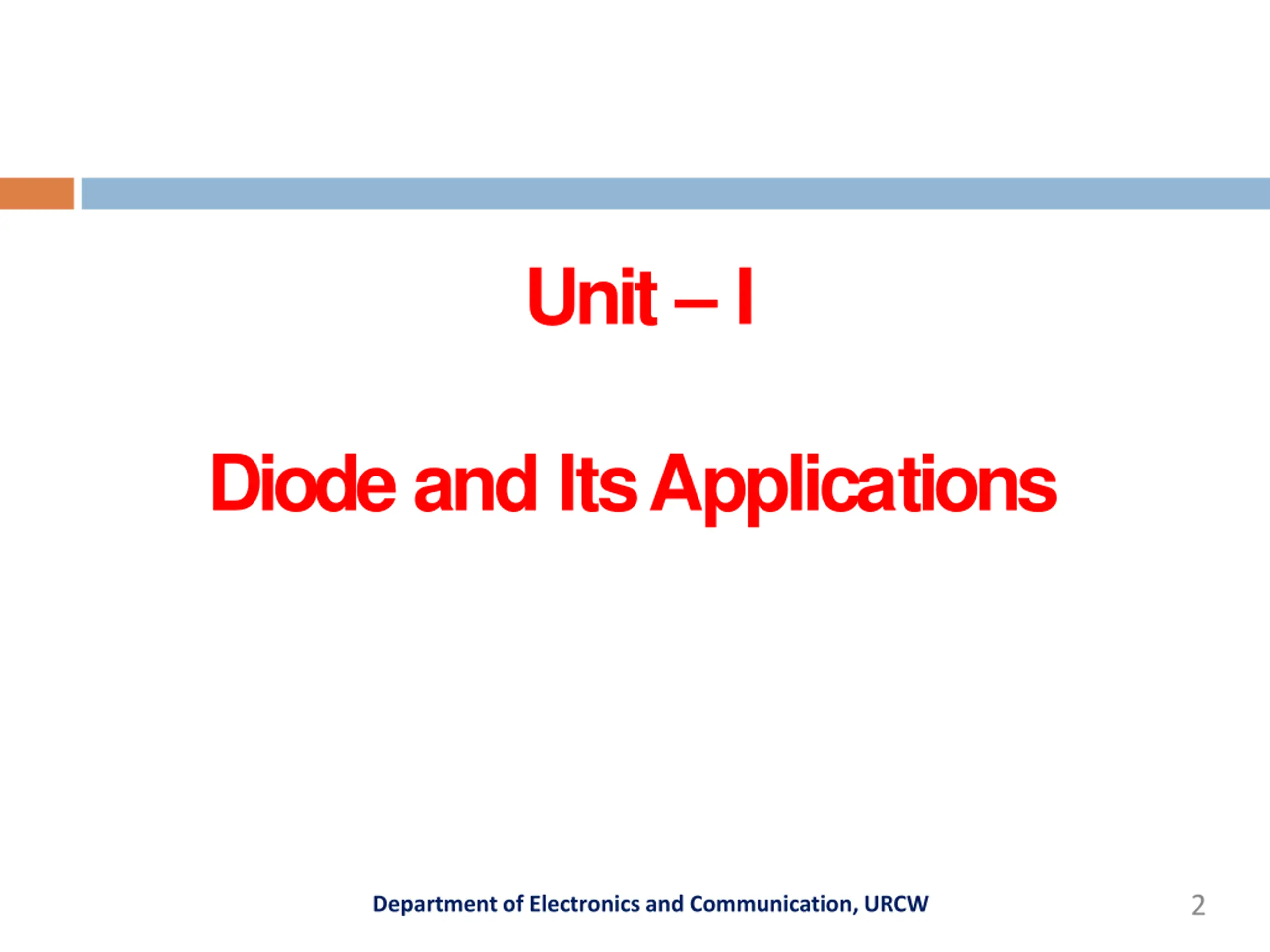 Unit – I

Diode and Its Applications

Department of Electronics and Communication, URCW

2